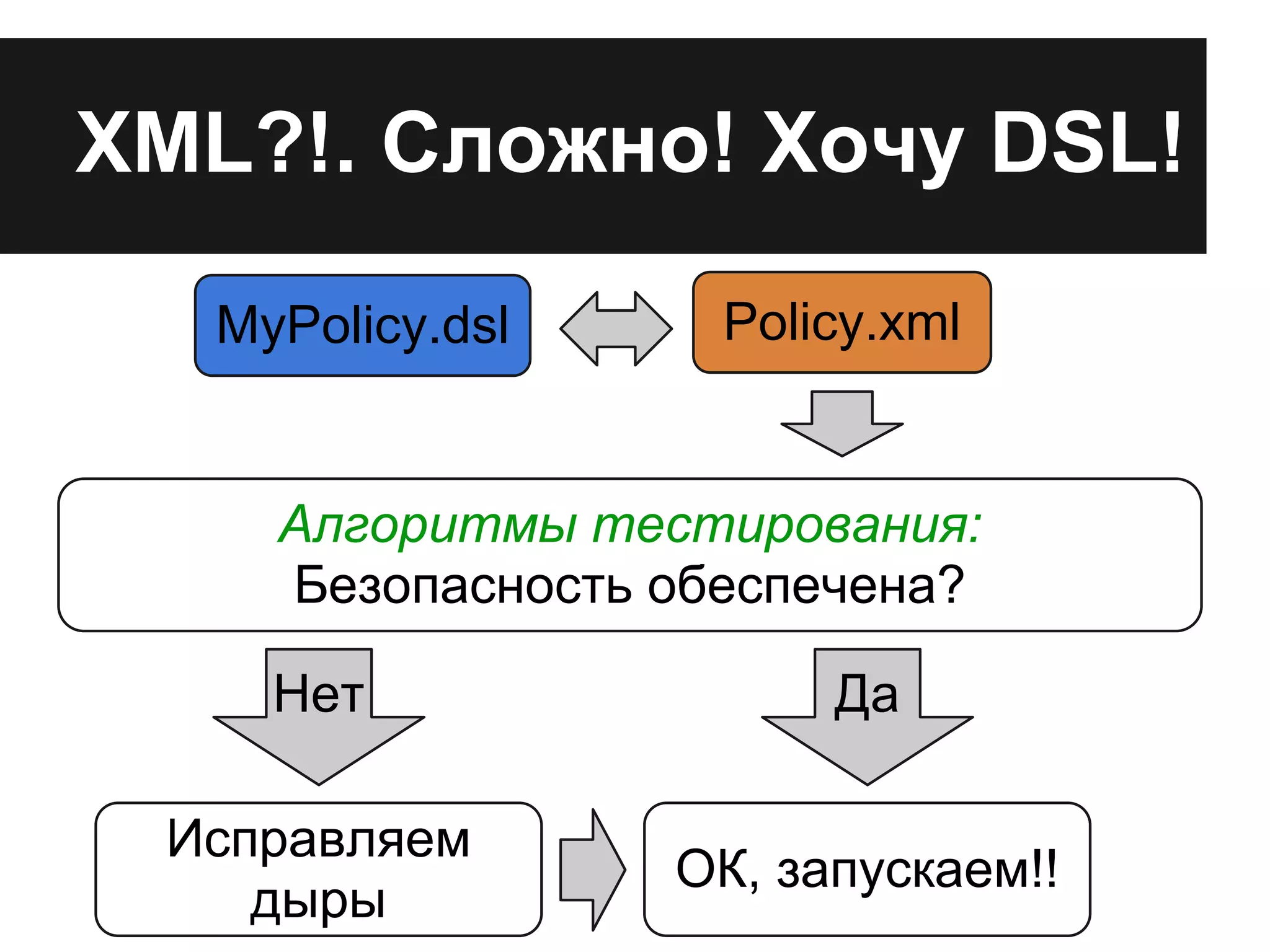 XML?!. Сложно! Хочу DSL!

MyPolicy.dsl

Policy.xml

Алгоритмы тестирования:
Безопасность обеспечена?

Нет

Да

Исправляем дыры

ОК, запускаем!!